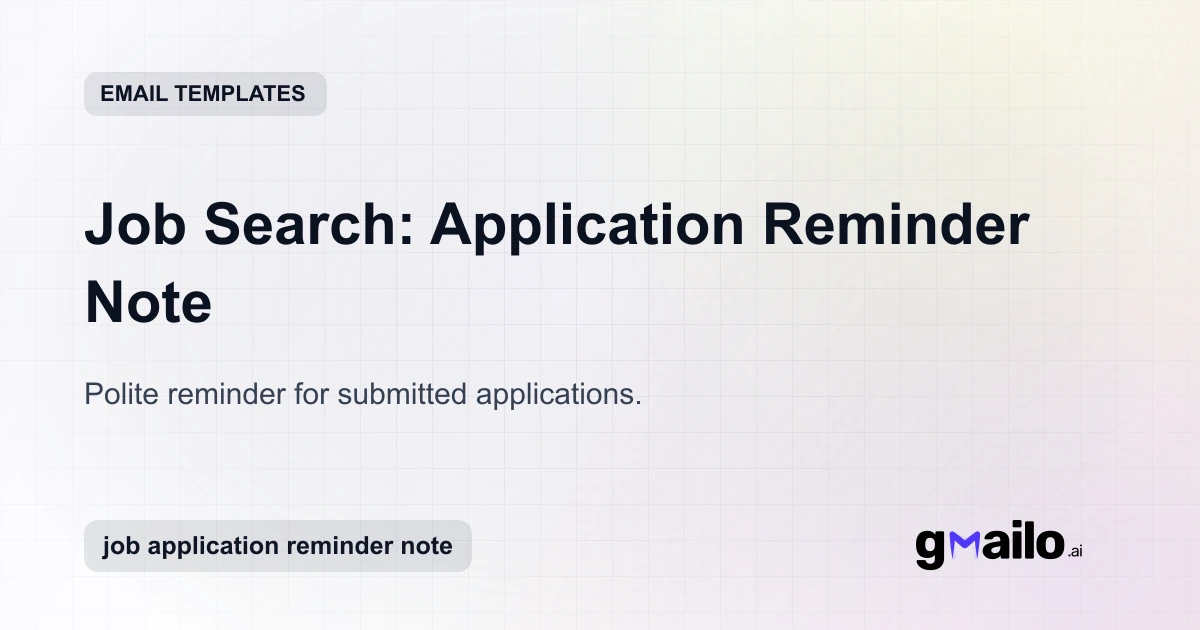 EMAIL TEMPLATES

Job Search: Application Reminder Note

Polite reminder for submitted applications.

job application reminder note

gmailo.ai